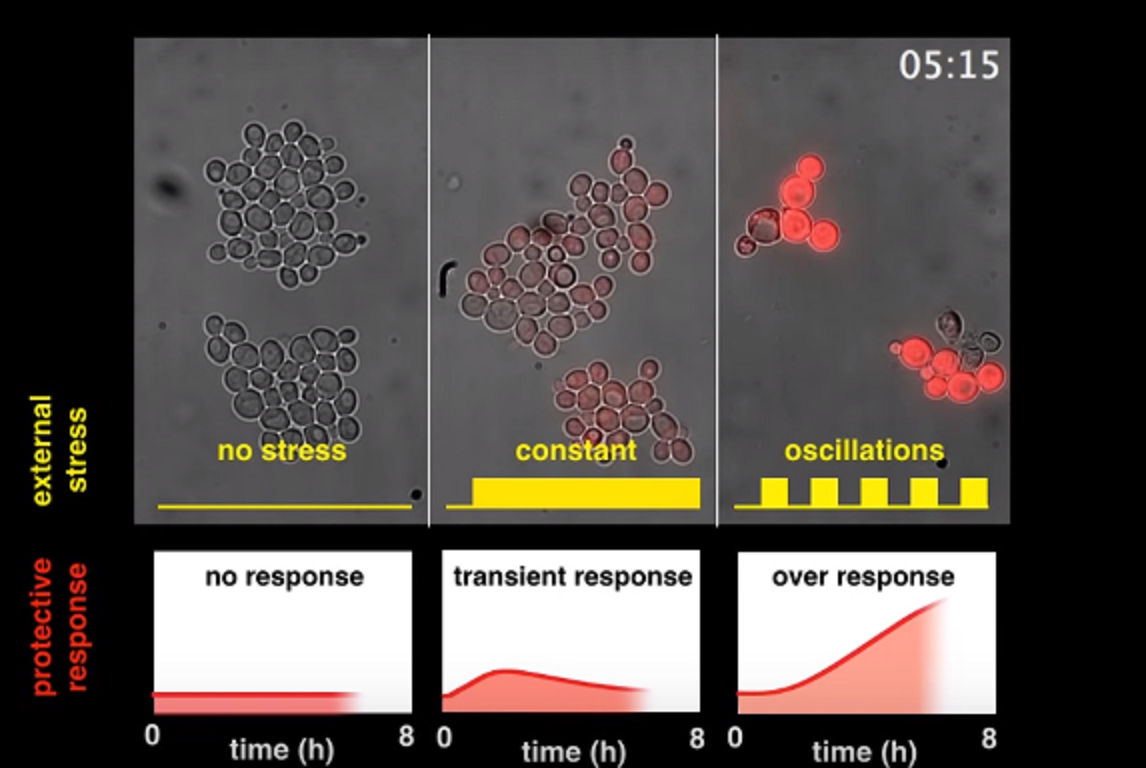 05:15

external stress

no stress

constant

oscillations

protective response

no response

transient response

over response

0 time (h) 8

0 time (h) 8

0 time (h) 8